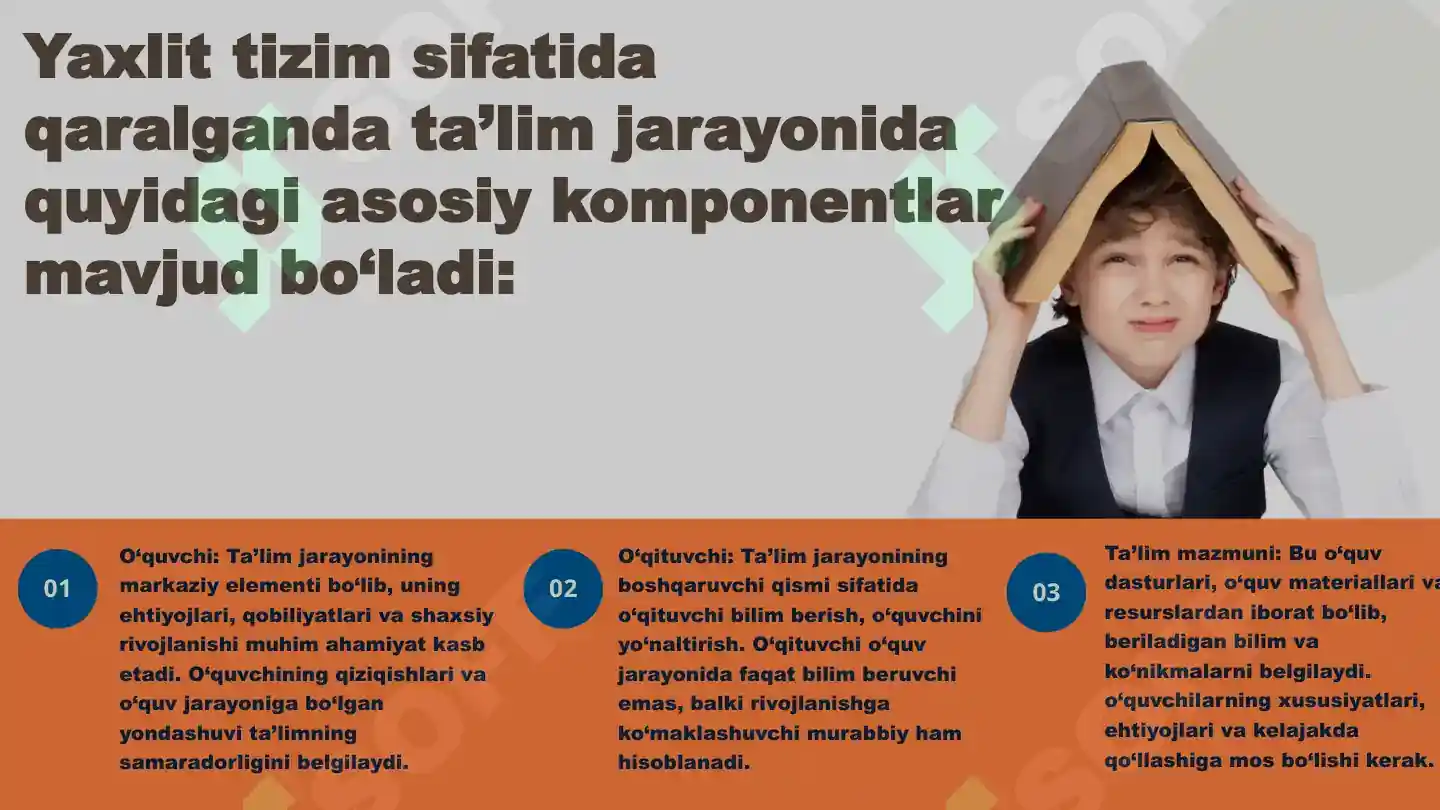 Yaxlit tizim sifatida qaralganda ta’lim jarayonida quyidagi asosiy komponentlar mavjud bo‘ladi:

01

O‘quvchi: Ta’lim jarayonining markaziy elementi bo‘lib, uning ehtiyojlari, qobiliyatlari va shaxsiy rivojlanishi muhim ahamiyat kasb etadi. O‘quvchining qiziqishlari va o‘quv jarayoniga bo‘lgan yondashuvi ta’limning samaradorligini belgilaydi.

02

O‘qituvchi: Ta’lim jarayonining boshqaruvchi qismi sifatida o‘qituvchi bilim berish, o‘quvchini yo‘naltirish. O‘qituvchi o‘quv jarayonida faqat bilim beruvchi emas, balki rivojlanishga ko‘maklashuvchi murabbiy ham hisoblanadi.

03

Ta’lim mazmuni: Bu o‘quv dasturlari, o‘quv materiallari va resurslardan iborat bo‘lib, beriladigan bilim va ko‘nikmalarni belgilaydi. o‘quvchilarning xususiyatlari, ehtiyojlari va kelajakda qo‘llashiga mos bo‘lishi kerak.